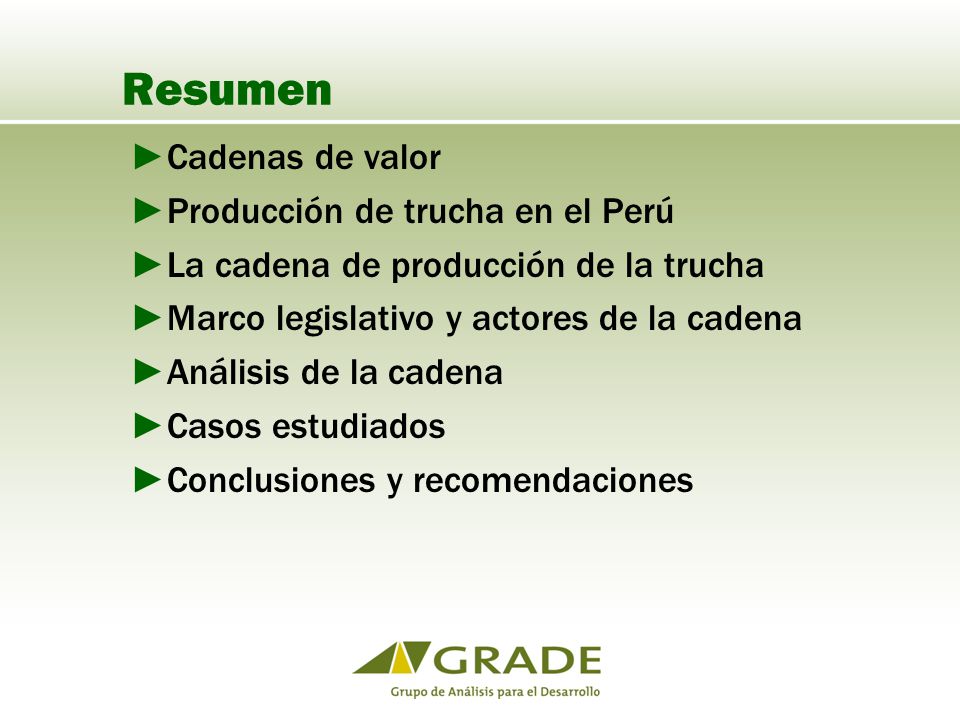 Resumen

►Cadenas de valor
►Producción de trucha en el Perú
►La cadena de producción de la trucha
►Marco legislativo y actores de la cadena
►Análisis de la cadena
►Casos estudiados
►Conclusiones y recomendaciones

GRADE
Grupo de Análisis para el Desarrollo